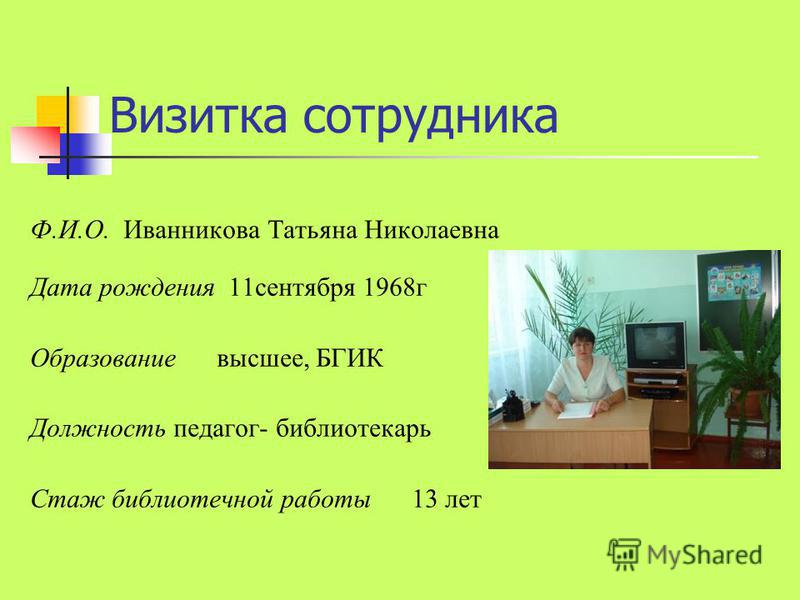 Визитка сотрудника

Ф.И.О. Иванникова Татьяна Николаевна

Дата рождения 11сентября 1968г

Образование высшее, БГИК

Должность педагог- библиотекарь

Стаж библиотечной работы 13 лет

MyShared